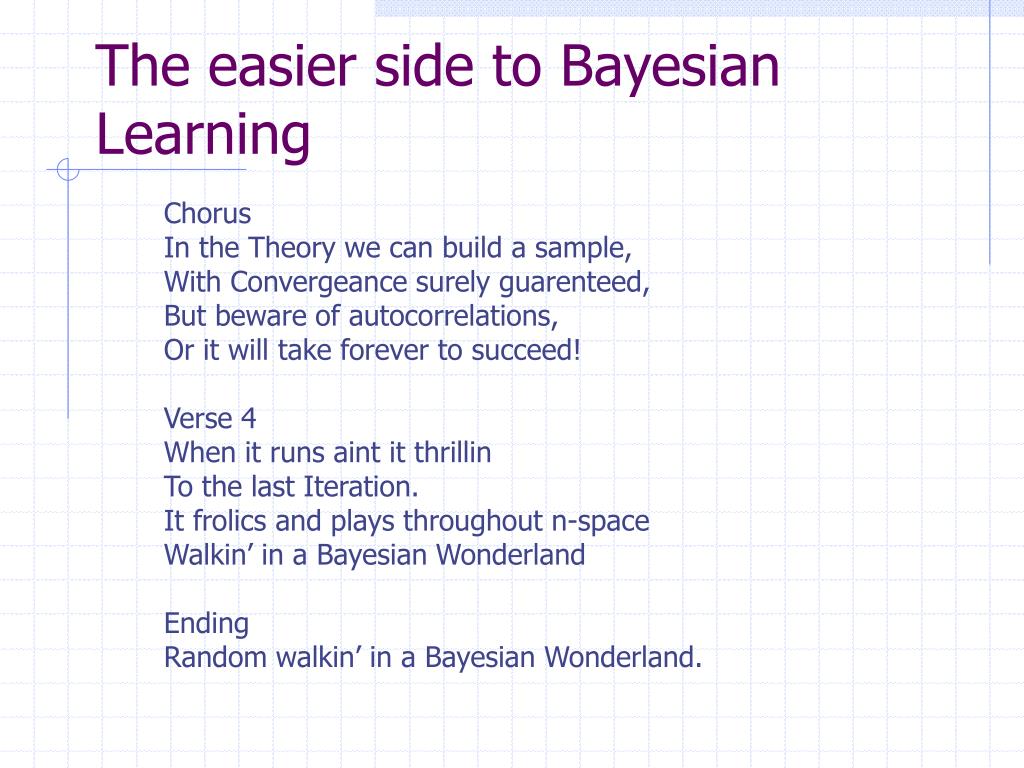 The easier side to Bayesian Learning

Chorus
In the Theory we can build a sample,
With Convergeance surely guarenteed,
But beware of autocorrelations,
Or it will take forever to succeed!

Verse 4
When it runs aint it thrillin
To the last Iteration.
It frolics and plays throughout n-space
Walkin’ in a Bayesian Wonderland

Ending
Random walkin’ in a Bayesian Wonderland.